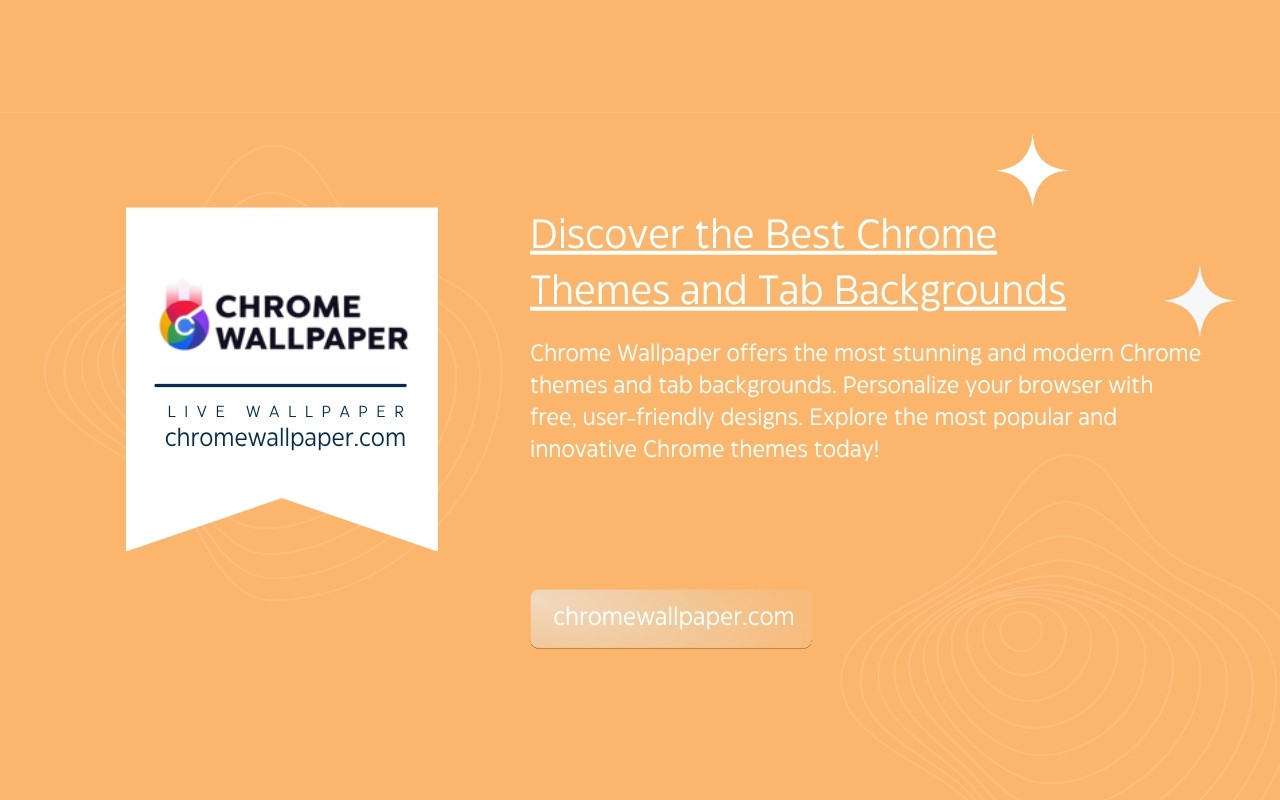 CHROME WALLPAPER

LIVE WALLPAPER
chromewallpaper.com

Discover the Best Chrome Themes and Tab Backgrounds

Chrome Wallpaper offers the most stunning and modern Chrome themes and tab backgrounds. Personalize your browser with free, user-friendly designs. Explore the most popular and innovative Chrome themes today!

chromewallpaper.com